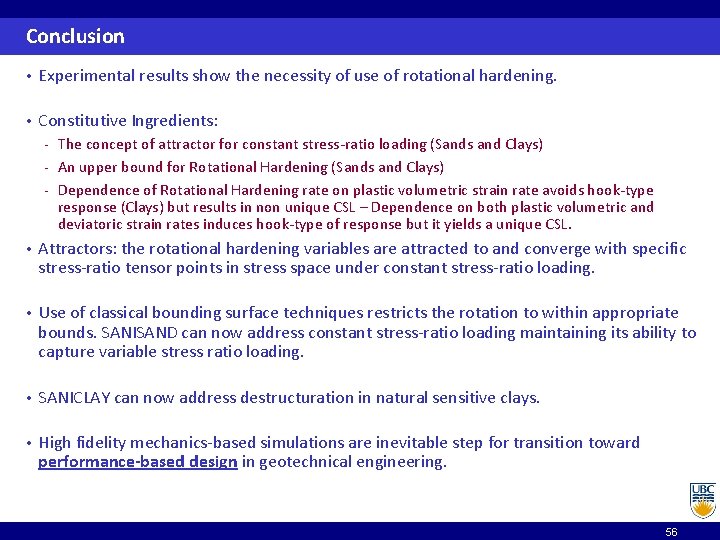 Conclusion

• Experimental results show the necessity of use of rotational hardening.

• Constitutive Ingredients:
- The concept of attractor for constant stress-ratio loading (Sands and Clays)
- An upper bound for Rotational Hardening (Sands and Clays)
- Dependence of Rotational Hardening rate on plastic volumetric strain rate avoids hook-type response (Clays) but results in non unique CSL – Dependence on both plastic volumetric and deviatoric strain rates induces hook-type of response but it yields a unique CSL.

• Attractors: the rotational hardening variables are attracted to and converge with specific stress-ratio tensor points in stress space under constant stress-ratio loading.

• Use of classical bounding surface techniques restricts the rotation to within appropriate bounds. SANISAND can now address constant stress-ratio loading maintaining its ability to capture variable stress ratio loading.

• SANICLAY can now address destructuration in natural sensitive clays.

• High fidelity mechanics-based simulations are inevitable step for transition toward performance-based design in geotechnical engineering.

UBC

56